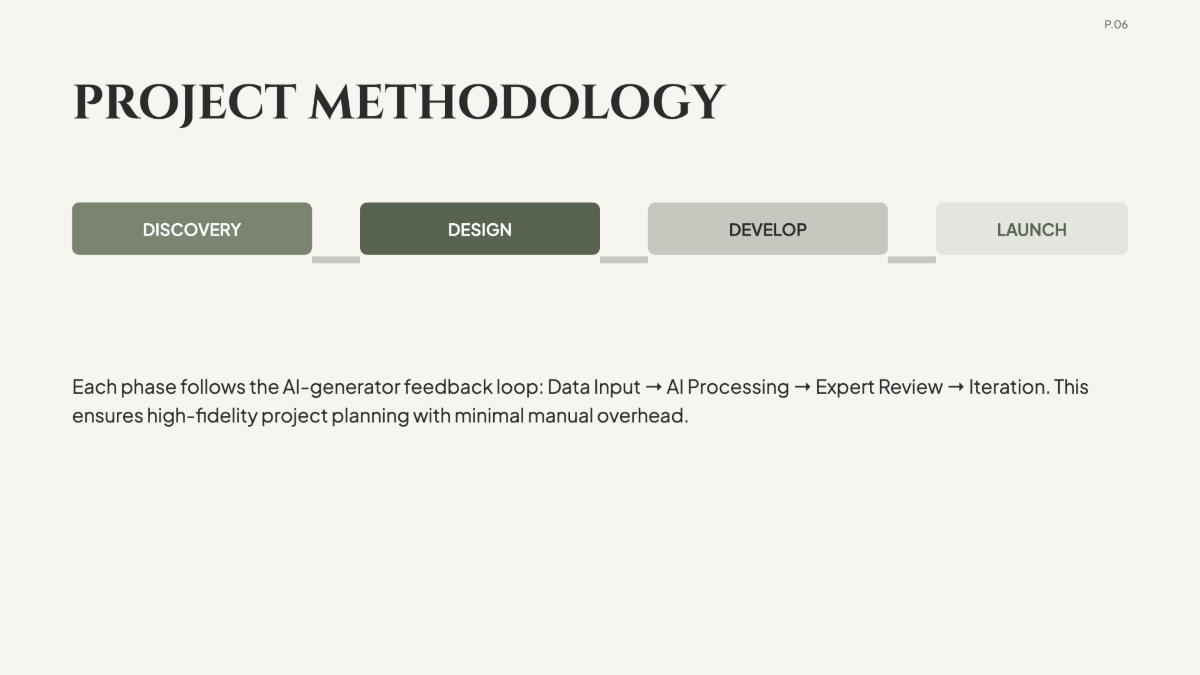 P.06

PROJECT METHODOLOGY

DISCOVERY

DESIGN

DEVELOP

LAUNCH

Each phase follows the AI-generator feedback loop: Data Input → AI Processing → Expert Review → Iteration. This ensures high-fidelity project planning with minimal manual overhead.